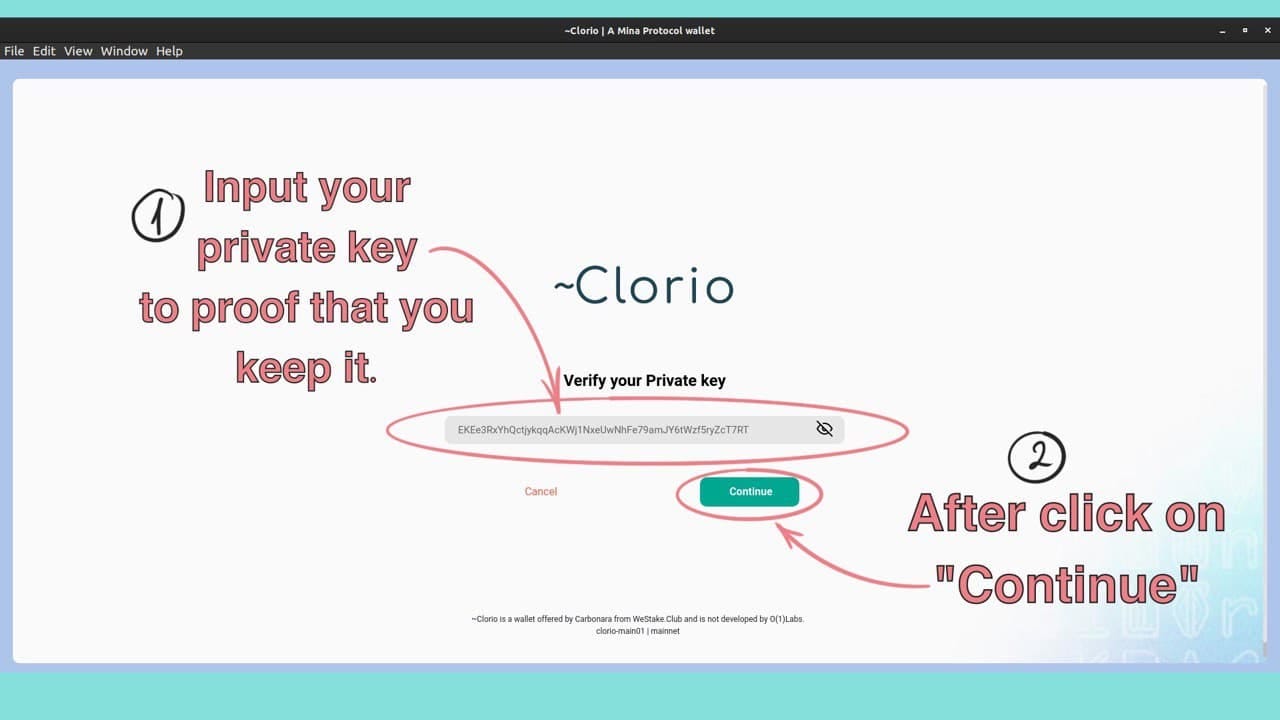 ~Clorio | A Mina Protocol wallet

File Edit View Window Help

① Input your private key to proof that you keep it.

~Clorio

Verify your Private key

EKEe3RxYhQctjykqqAcKWj1NxeUwNhFe79amJY6tWzf5ryZcT7RT

Cancel

Continue

② After click on "Continue"

~Clorio is a wallet offered by Carbonara from WeStake.Club and is not developed by O(1)Labs.
clorio-main01 | mainnet